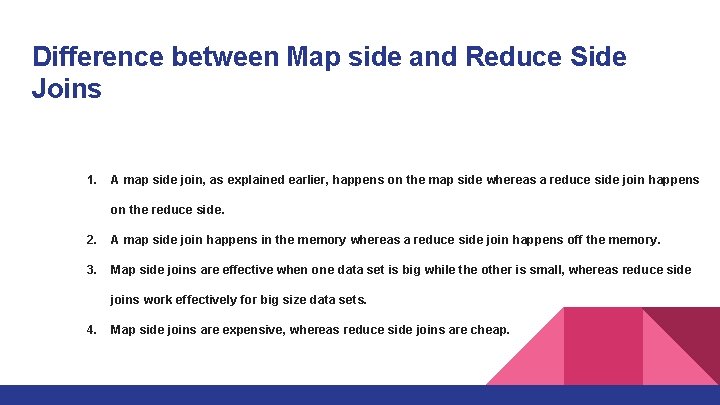 Difference between Map side and Reduce Side Joins

1. A map side join, as explained earlier, happens on the map side whereas a reduce side join happens on the reduce side.
2. A map side join happens in the memory whereas a reduce side join happens off the memory.
3. Map side joins are effective when one data set is big while the other is small, whereas reduce side joins work effectively for big size data sets.
4. Map side joins are expensive, whereas reduce side joins are cheap.